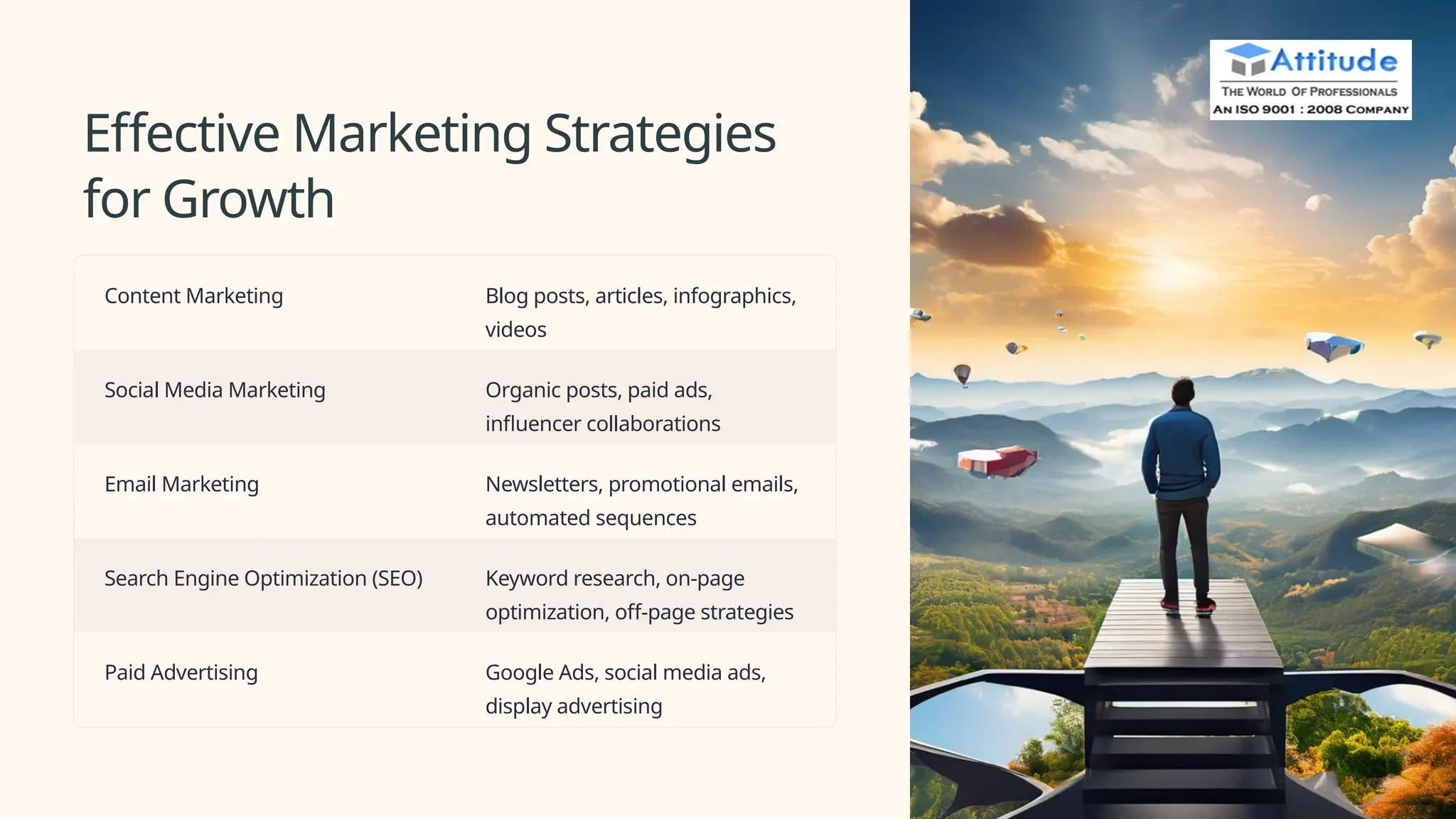 Effective Marketing Strategies for Growth

| Content Marketing | Blog posts, articles, infographics, videos |
|---|---|
| Social Media Marketing | Organic posts, paid ads, influencer collaborations |
| Email Marketing | Newsletters, promotional emails, automated sequences |
| Search Engine Optimization (SEO) | Keyword research, on-page optimization, off-page strategies |
| Paid Advertising | Google Ads, social media ads, display advertising |

Attitude
THE WORLD OF PROFESSIONALS
AN ISO 9001 : 2008 COMPANY